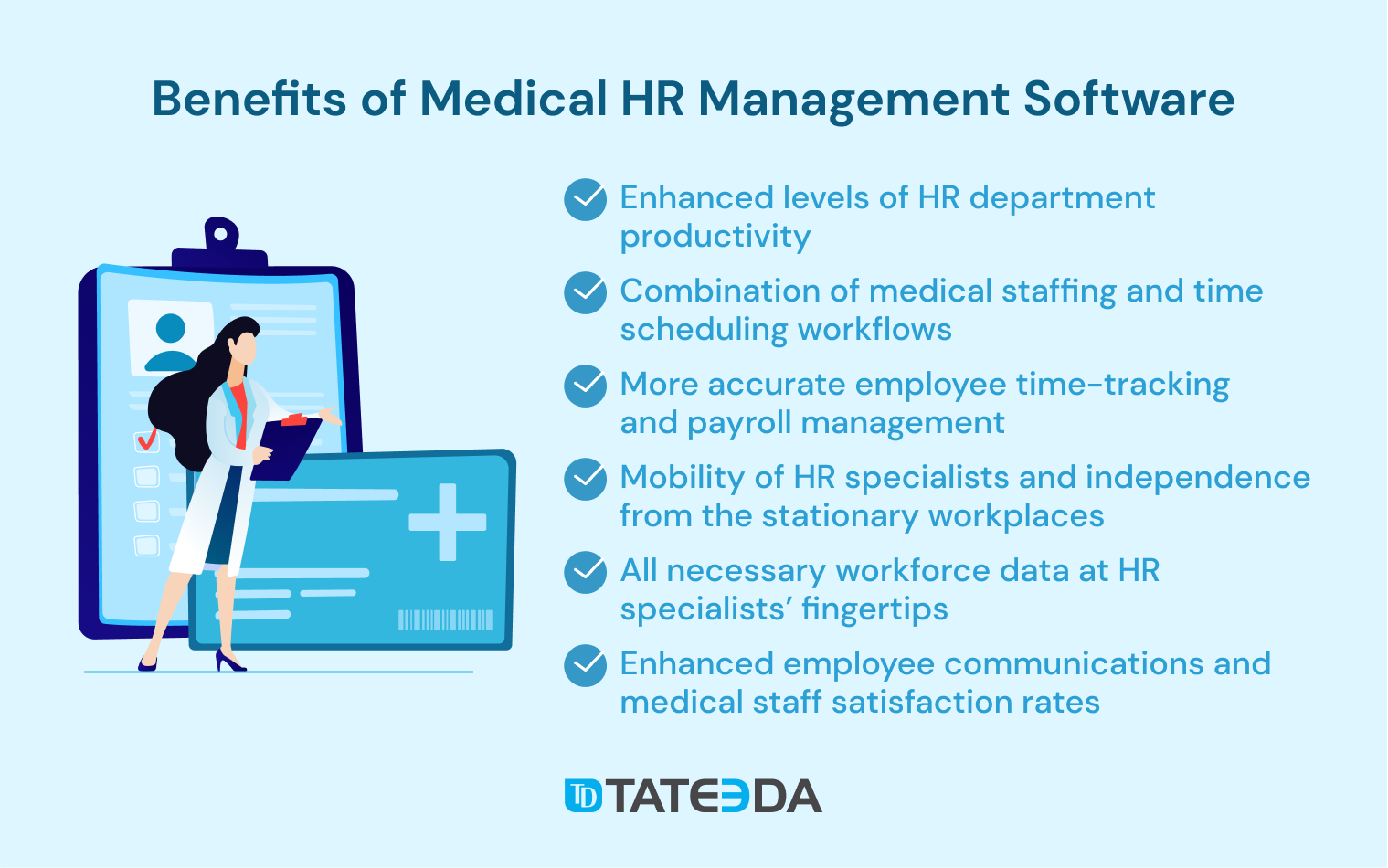 Benefits of Medical HR Management Software

Enhanced levels of HR department productivity

Combination of medical staffing and time scheduling workflows

More accurate employee time-tracking and payroll management

Mobility of HR specialists and independence from the stationary workplaces

All necessary workforce data at HR specialists' fingertips

Enhanced employee communications and medical staff satisfaction rates

TD TATEEDA